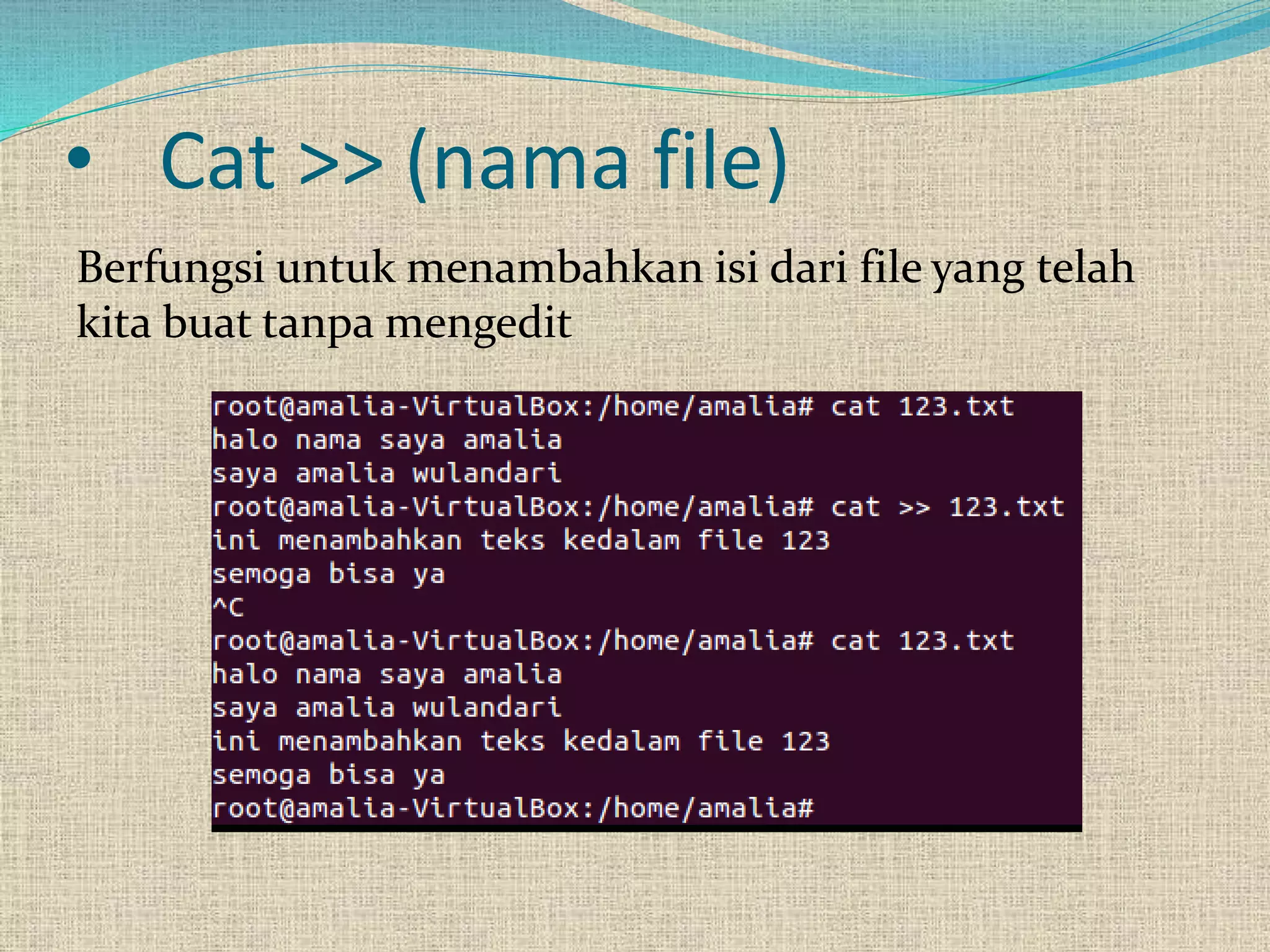 • Cat >> (nama file)

Berfungsi untuk menambahkan isi dari file yang telah kita buat tanpa mengedit

root@amalia-VirtualBox:/home/amalia# cat 123.txt
halo nama saya amalia
saya amalia wulandari
root@amalia-VirtualBox:/home/amalia# cat >> 123.txt
ini menambahkan teks kedalam file 123
semoga bisa ya
^C
root@amalia-VirtualBox:/home/amalia# cat 123.txt
halo nama saya amalia
saya amalia wulandari
ini menambahkan teks kedalam file 123
semoga bisa ya
root@amalia-VirtualBox:/home/amalia#